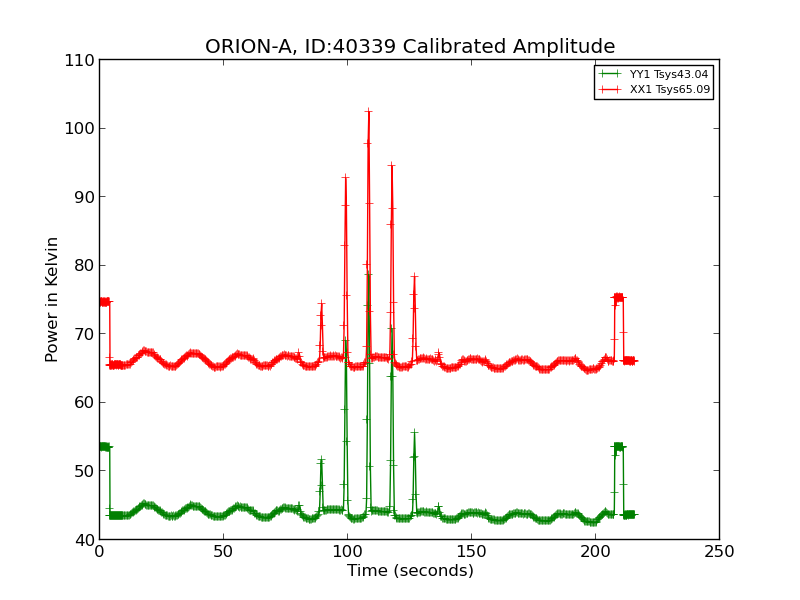 ORION-A, ID:40339 Calibrated Amplitude

YY1 Tsys43.04
XX1 Tsys65.09

Power in Kelvin

110
100
90
80
70
60
50
40

0
50
100
150
200
250

Time (seconds)